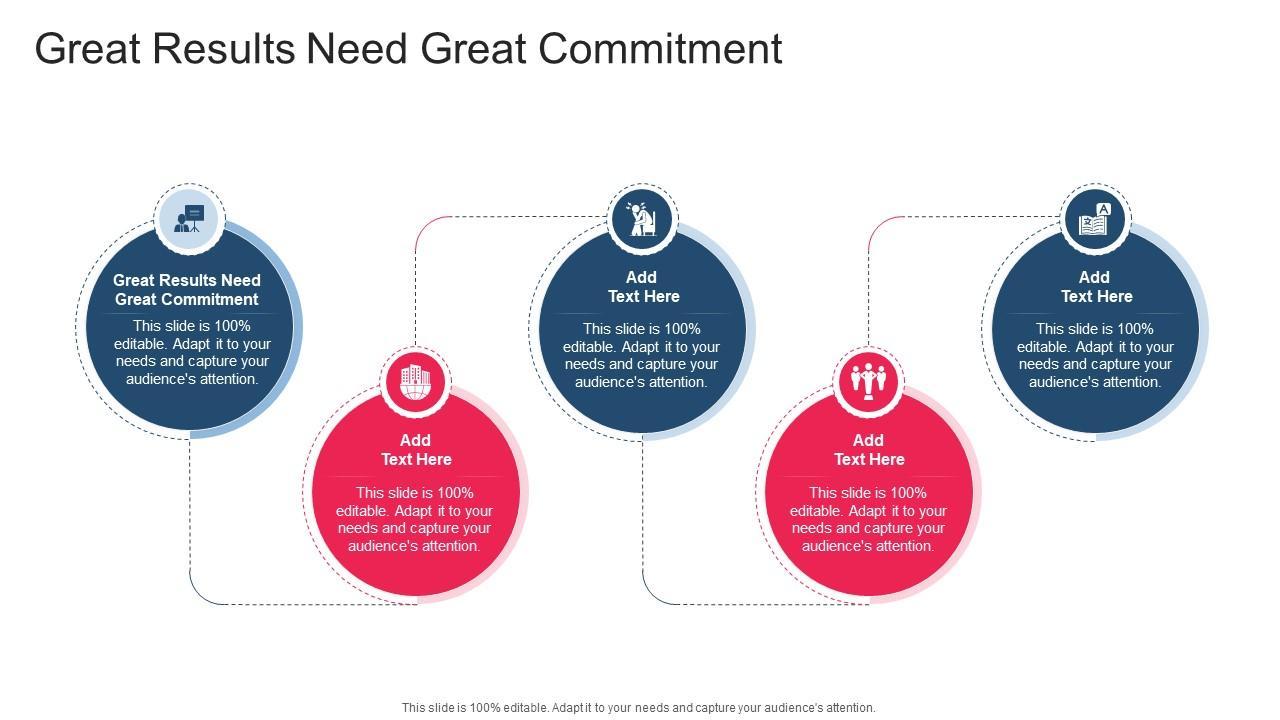 Great Results Need Great Commitment

Great Results Need Great Commitment
This slide is 100% editable. Adapt it to your needs and capture your audience's attention.

Add Text Here
This slide is 100% editable. Adapt it to your needs and capture your audience's attention.

Add Text Here
This slide is 100% editable. Adapt it to your needs and capture your audience's attention.

Add Text Here
This slide is 100% editable. Adapt it to your needs and capture your audience's attention.

Add Text Here
This slide is 100% editable. Adapt it to your needs and capture your audience's attention.

This slide is 100% editable. Adapt it to your needs and capture your audience's attention.